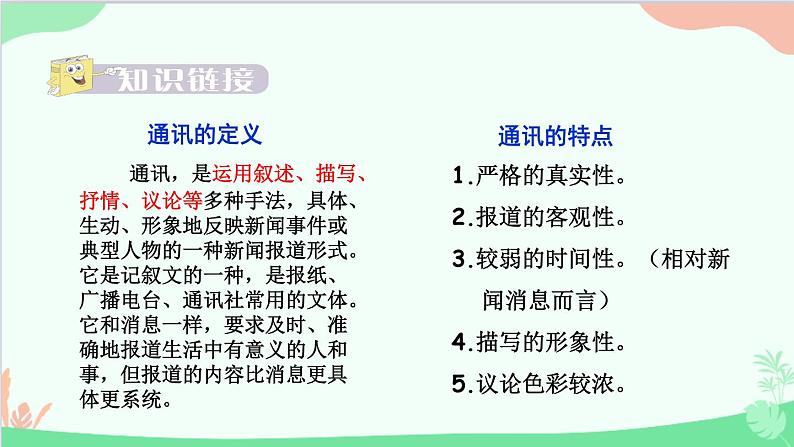 知识链接

通讯的定义

通讯，是运用叙述、描写、抒情、议论等多种手法，具体、生动、形象地反映新闻事件或典型人物的一种新闻报道形式。它是记叙文的一种，是报纸、广播电台、通讯社常用的文体。它和消息一样，要求及时、准确地报道生活中有意义的人和事，但报道的内容比消息更具体更系统。

通讯的特点

1.严格的真实性。

2.报道的客观性。

3.较弱的时间性。（相对新闻消息而言）

4.描写的形象性。

5.议论色彩较浓。